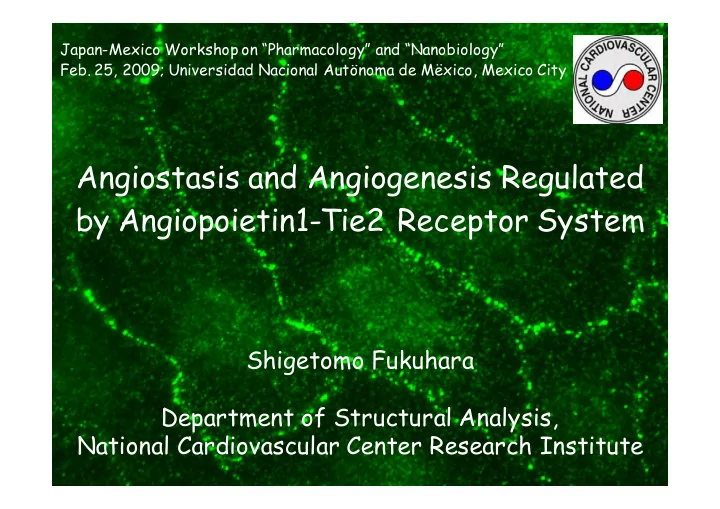 Japan-Mexico Workshop on "Pharmacology" and "Nanobiology"
Feb. 25, 2009; Universidad Nacional Autönoma de Mëxico, Mexico City

NATIONAL CARDIOVASCULAR CENTER

Angiostasis and Angiogenesis Regulated by Angiopoietin1-Tie2 Receptor System

Shigetomo Fukuhara

Department of Structural Analysis, National Cardiovascular Center Research Institute